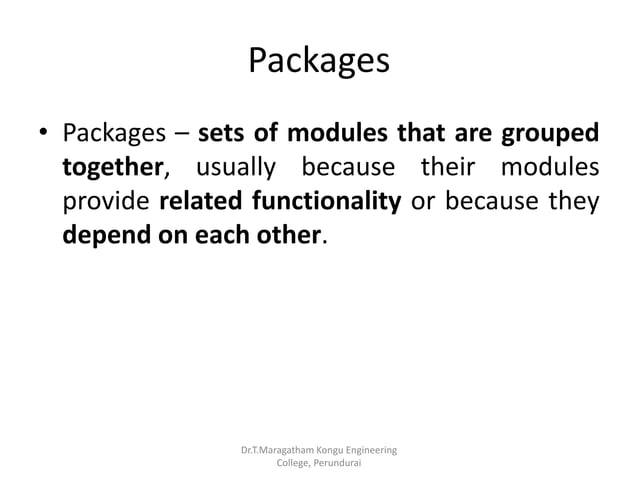 Packages

• Packages – sets of modules that are grouped together, usually because their modules provide related functionality or because they depend on each other.

Dr.T.Maragatham Kongu Engineering College, Perundurai